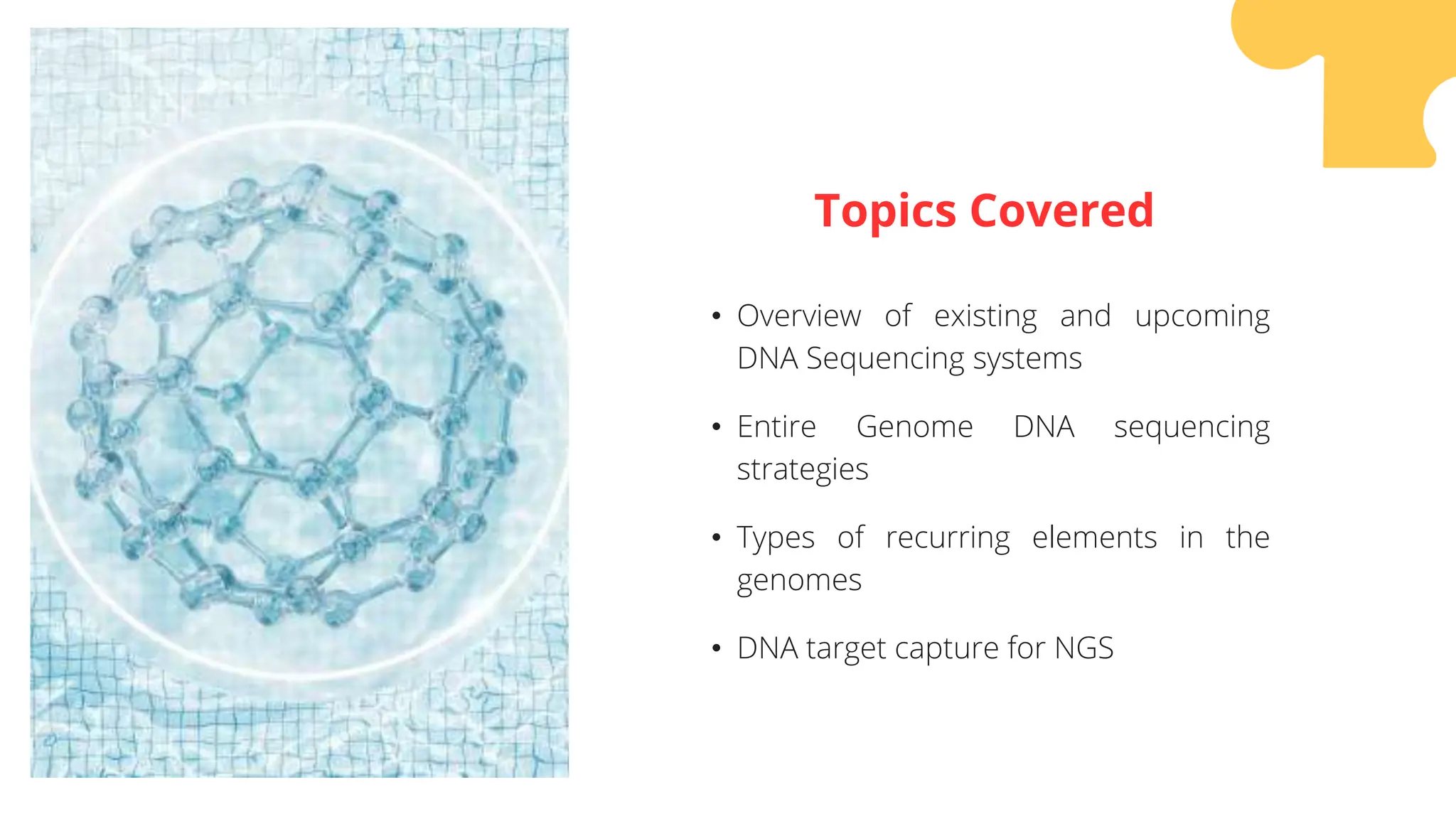 Topics Covered

• Overview of existing and upcoming DNA Sequencing systems

• Entire Genome DNA sequencing strategies

• Types of recurring elements in the genomes

• DNA target capture for NGS